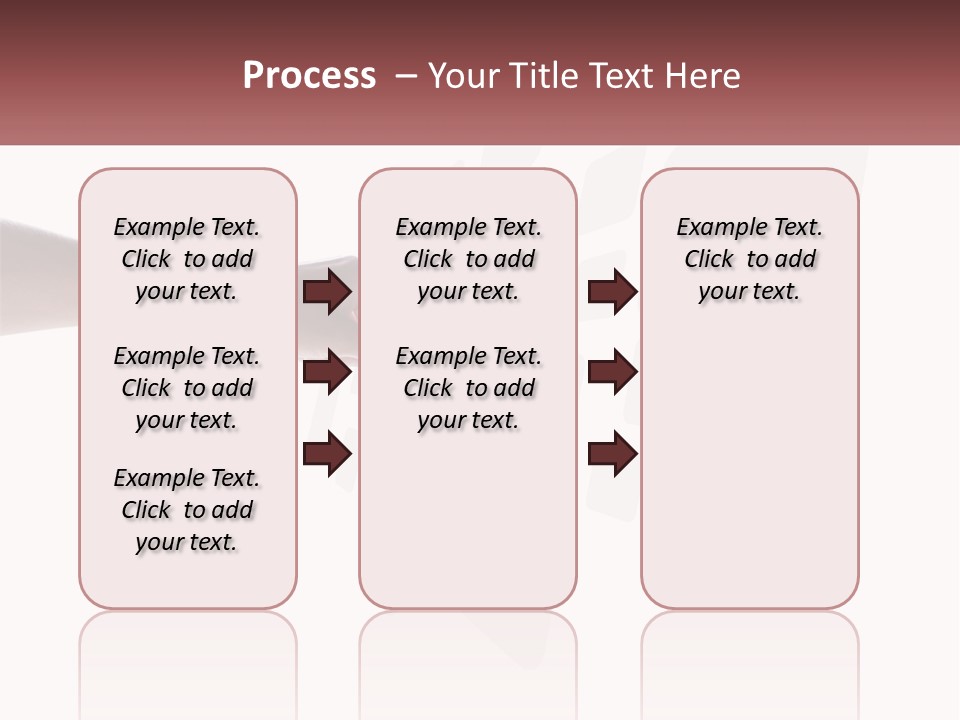 Process – Your Title Text Here

Example Text. Click to add your text.

Example Text. Click to add your text.

Example Text. Click to add your text.

Example Text. Click to add your text.

Example Text. Click to add your text.

Example Text. Click to add your text.